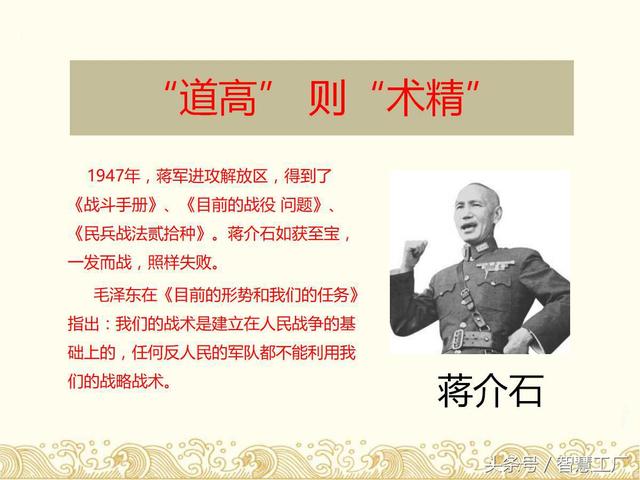 “道高” 则 “术精”

1947年，蒋军进攻解放区，得到了《战斗手册》、《目前的战役 问题》、《民兵战法贰拾种》。蒋介石如获至宝，一发而战，照样失败。

毛泽东在《目前的形势和我们的任务》指出：我们的战术是建立在人民战争的基础上的，任何反人民的军队都不能利用我们的战略战术。

蒋介石

头条号 / 智慧工厂